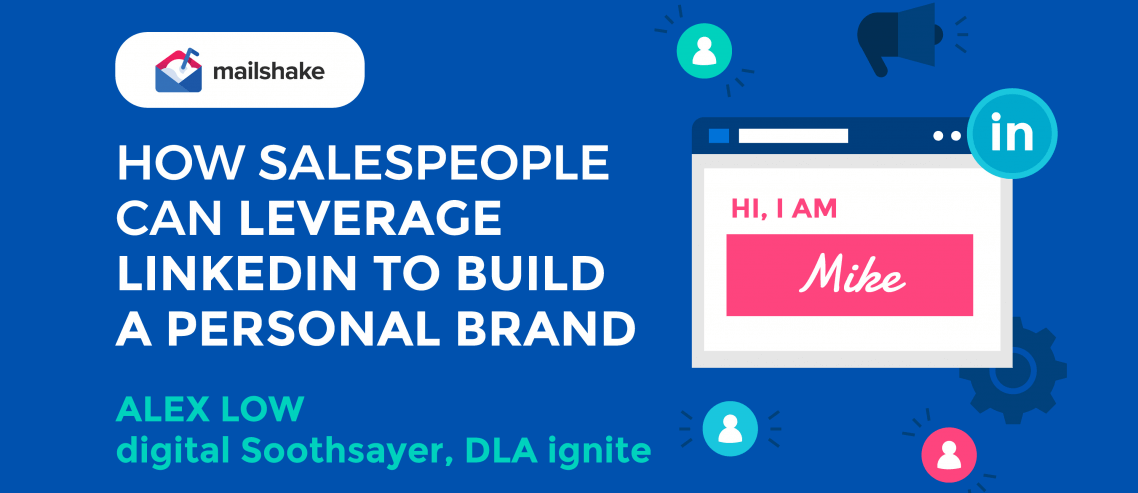 mailshake

HOW SALESPEOPLE CAN LEVERAGE LINKEDIN TO BUILD A PERSONAL BRAND

ALEX LOW
digital Soothsayer, DLA ignite

in

HI, I AM

Mike